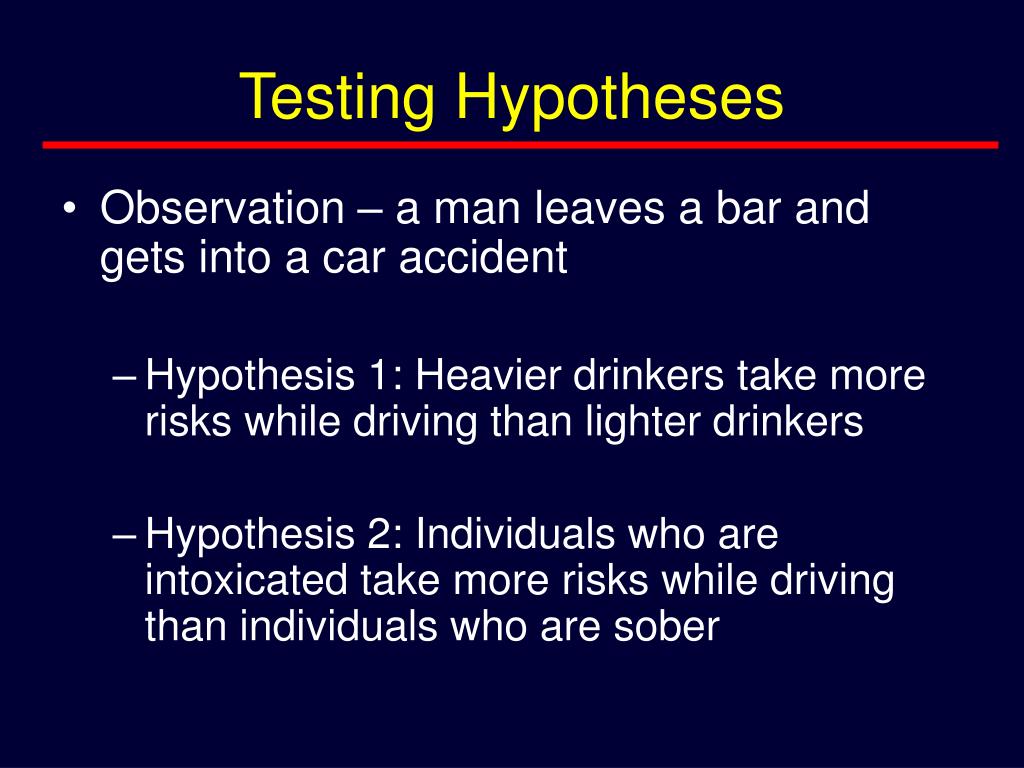 Testing Hypotheses

• Observation – a man leaves a bar and gets into a car accident

– Hypothesis 1: Heavier drinkers take more risks while driving than lighter drinkers

– Hypothesis 2: Individuals who are intoxicated take more risks while driving than individuals who are sober